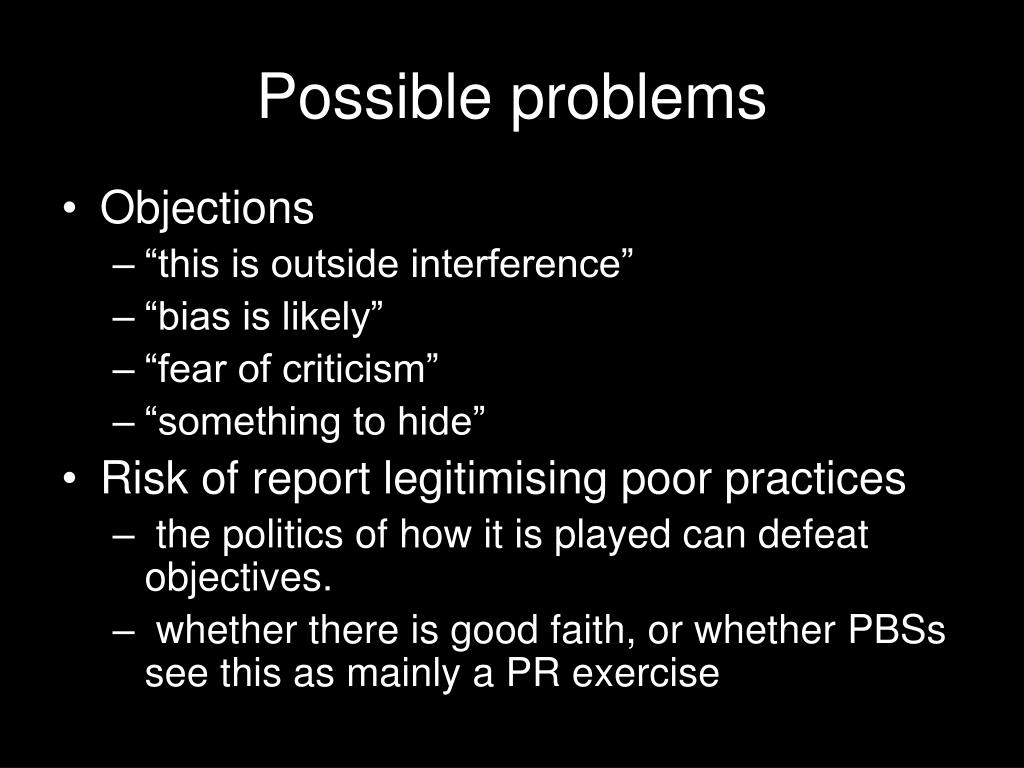 Possible problems

• Objections
– “this is outside interference”
– “bias is likely”
– “fear of criticism”
– “something to hide”
• Risk of report legitimising poor practices
– the politics of how it is played can defeat objectives.
– whether there is good faith, or whether PBSs see this as mainly a PR exercise